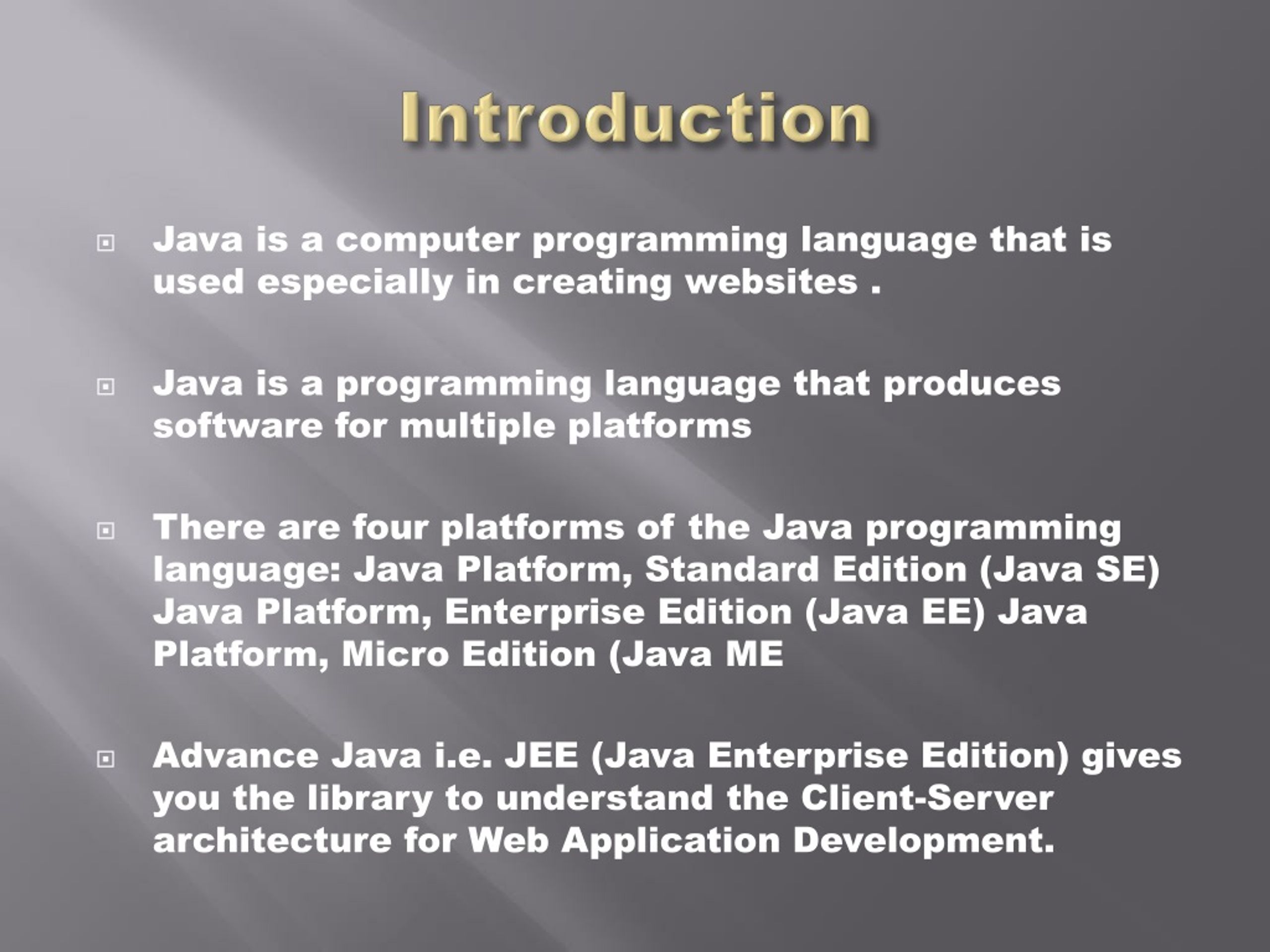 Introduction

Java is a computer programming language that is used especially in creating websites .

Java is a programming language that produces software for multiple platforms

There are four platforms of the Java programming language: Java Platform, Standard Edition (Java SE) Java Platform, Enterprise Edition (Java EE) Java Platform, Micro Edition (Java ME

Advance Java i.e. JEE (Java Enterprise Edition) gives you the library to understand the Client-Server architecture for Web Application Development.